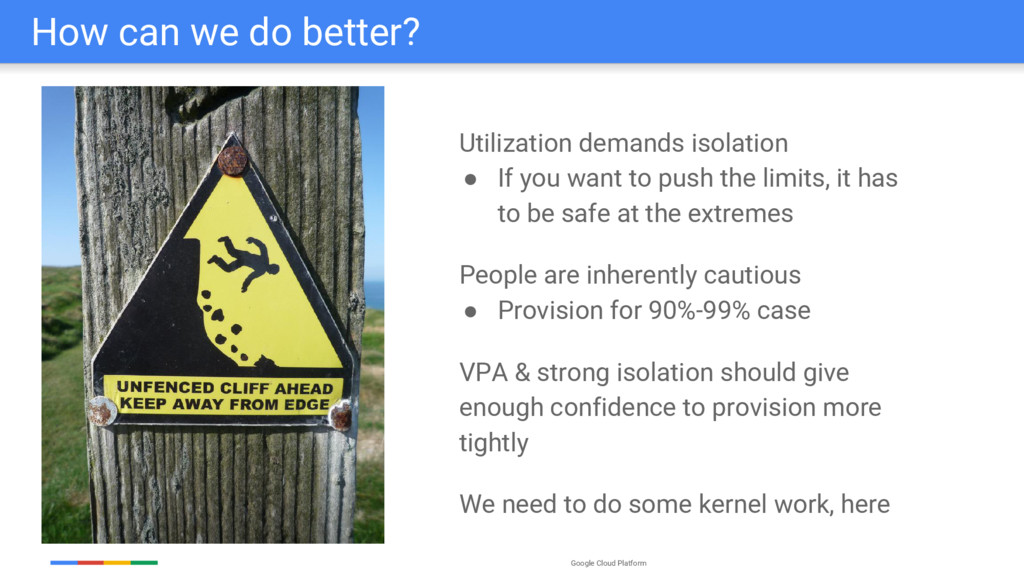 How can we do better?

UNFENCED CLIFF AHEAD
KEEP AWAY FROM EDGE

Utilization demands isolation
● If you want to push the limits, it has to be safe at the extremes

People are inherently cautious
● Provision for 90%-99% case

VPA & strong isolation should give enough confidence to provision more tightly

We need to do some kernel work, here

Google Cloud Platform